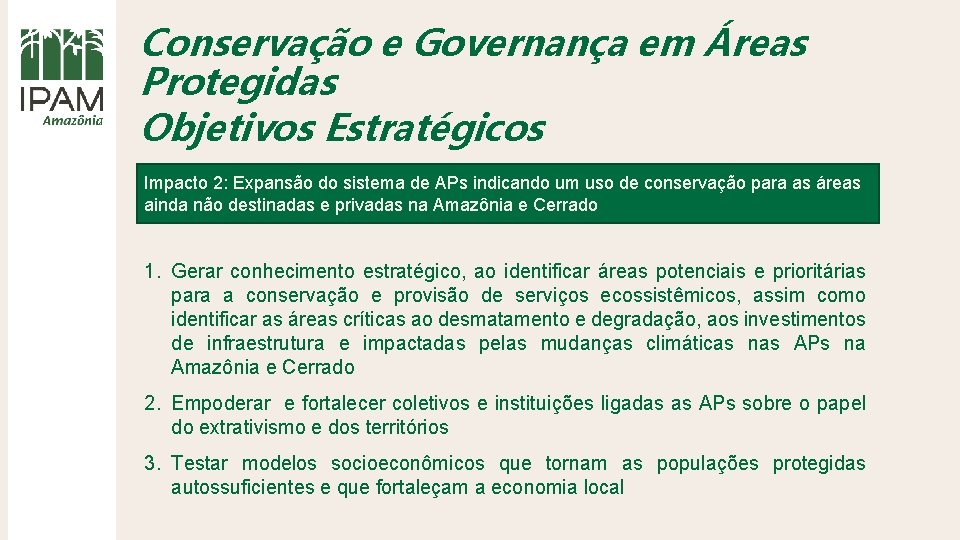 IPAM
Amazônia

Conservação e Governança em Áreas Protegidas
Objetivos Estratégicos

Impacto 2: Expansão do sistema de APs indicando um uso de conservação para as áreas ainda não destinadas e privadas na Amazônia e Cerrado

1. Gerar conhecimento estratégico, ao identificar áreas potenciais e prioritárias para a conservação e provisão de serviços ecossistêmicos, assim como identificar as áreas críticas ao desmatamento e degradação, aos investimentos de infraestrutura e impactadas pelas mudanças climáticas nas APs na Amazônia e Cerrado

2. Empoderar e fortalecer coletivos e instituições ligadas as APs sobre o papel do extrativismo e dos territórios

3. Testar modelos socioeconômicos que tornam as populações protegidas autossuficientes e que fortaleçam a economia local